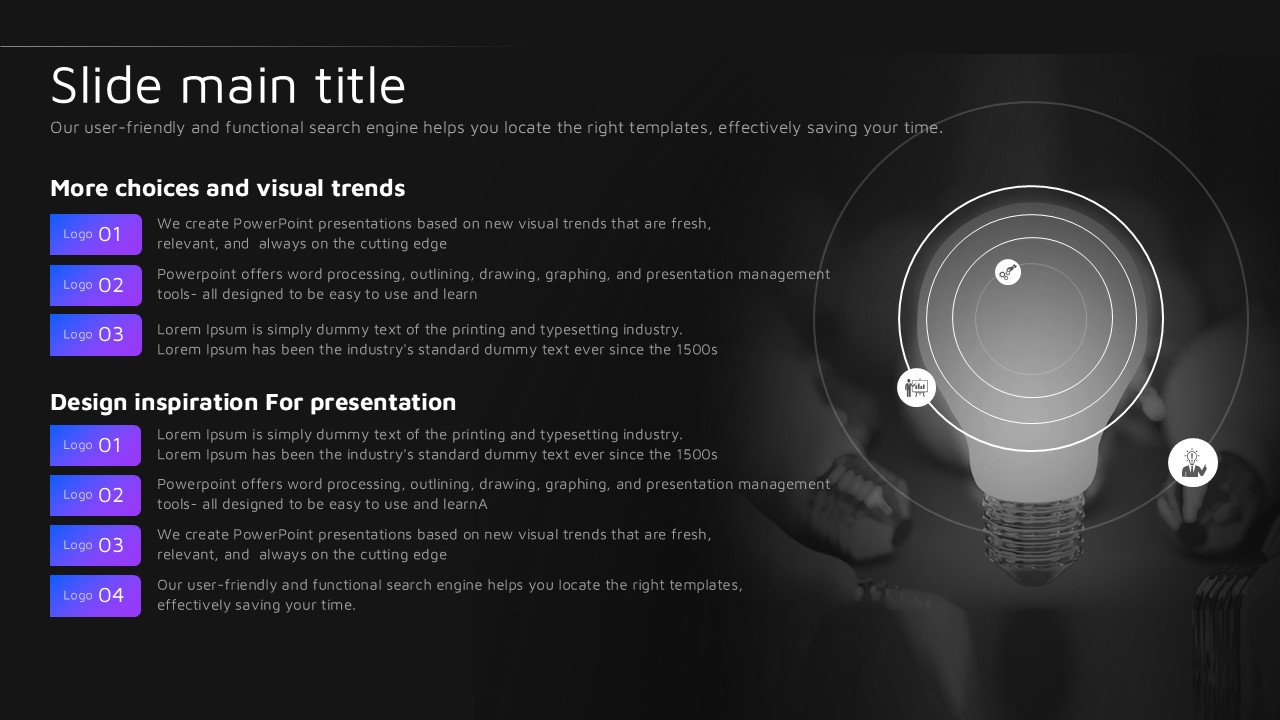 Slide main title

Our user-friendly and functional search engine helps you locate the right templates, effectively saving your time.

More choices and visual trends

Logo 01

We create PowerPoint presentations based on new visual trends that are fresh, relevant, and always on the cutting edge

Logo 02

Powerpoint offers word processing, outlining, drawing, graphing, and presentation management tools- all designed to be easy to use and learn

Logo 03

Lorem Ipsum is simply dummy text of the printing and typesetting industry. Lorem Ipsum has been the industry's standard dummy text ever since the 1500s

Design inspiration For presentation

Logo 01

Lorem Ipsum is simply dummy text of the printing and typesetting industry. Lorem Ipsum has been the industry's standard dummy text ever since the 1500s

Logo 02

Powerpoint offers word processing, outlining, drawing, graphing, and presentation management tools- all designed to be easy to use and learnA

Logo 03

We create PowerPoint presentations based on new visual trends that are fresh, relevant, and always on the cutting edge

Logo 04

Our user-friendly and functional search engine helps you locate the right templates, effectively saving your time.